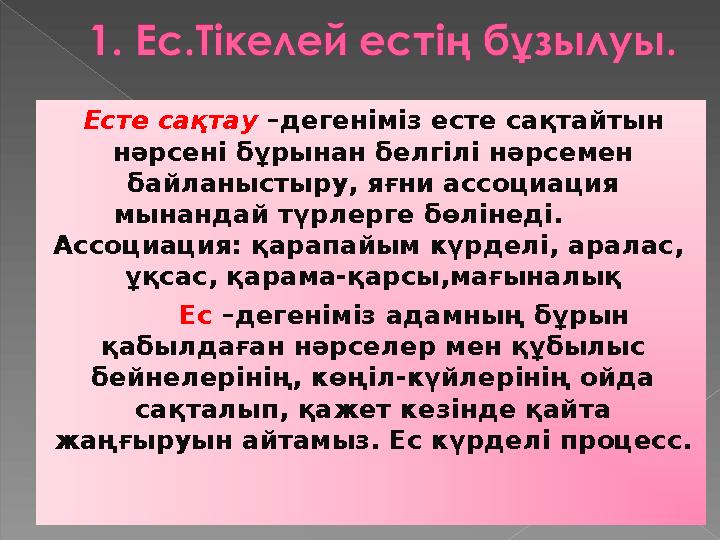 1. Ес.Тікелей естің бұзылуы.

Есте сақтау –дегеніміз есте сақтайтын нәрсені бұрынан белгілі нәрсемен байланыстыру, яғни ассоциация мынандай түрлерге бөлінеді. Ассоциация: қарапайым күрделі, аралас, ұқсас, қарама-қарсы,мағыналық

Ес –дегеніміз адамның бұрын қабылдаған нәрселер мен құбылыс бейнелерінің, көңіл-күйлерінің ойда сақталып, қажет кезінде қайта жаңғыруын айтамыз. Ес күрделі процесс.